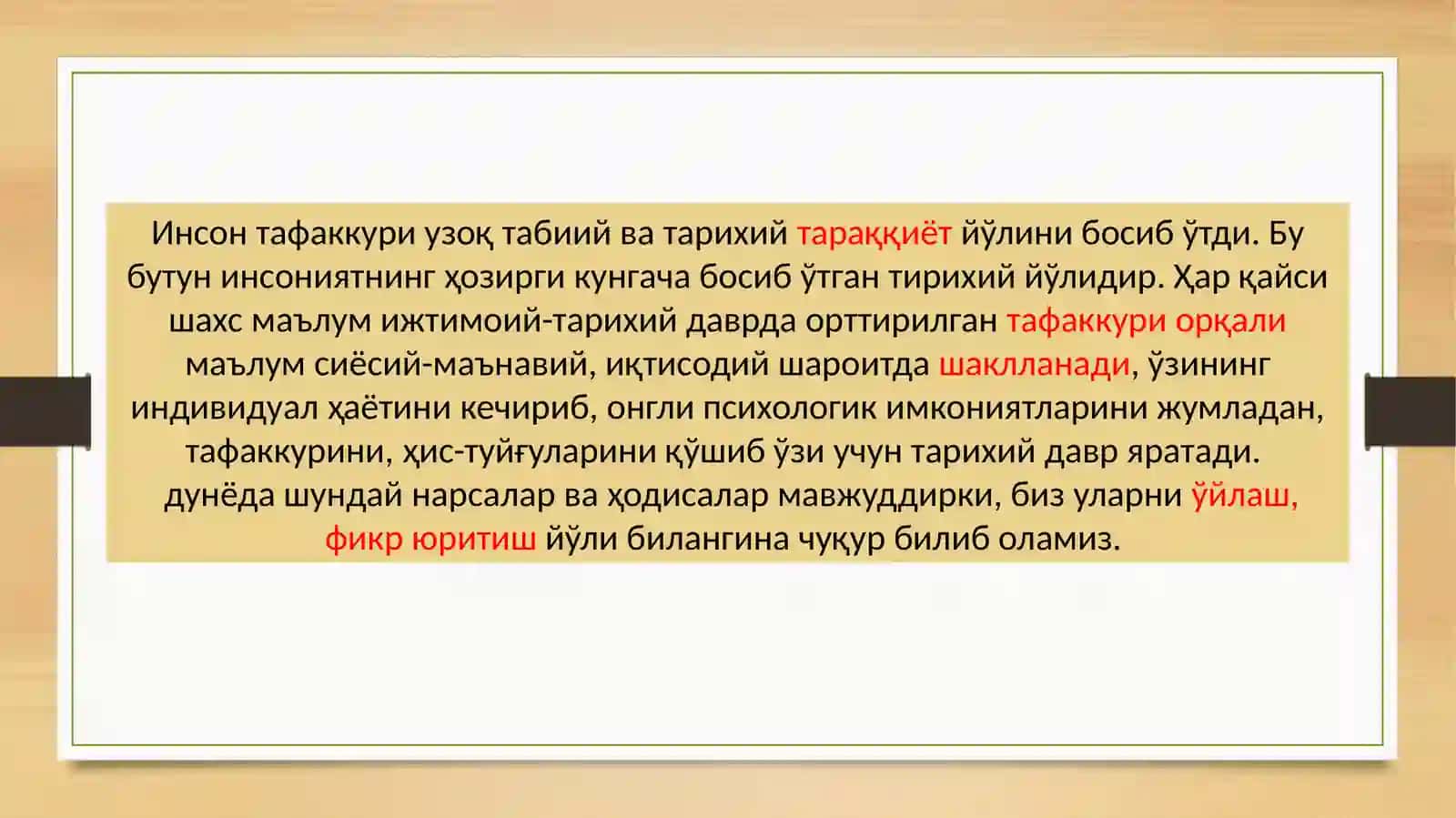 Инсон тафаккури узоқ табиий ва тарихий тараққиёт йўлини босиб ўтди. Бу бутун инсониятнинг ҳозирги кунгача босиб ўтган тирихий йўлидир. Ҳар қайси шахс маълум ижтимоий-тарихий даврда орттирилган тафаккури орқали маълум сиёсий-маънавий, иқтисодий шароитда шаклланади, ўзининг индивидуал ҳаётини кечириб, онгли психологик имкониятларини жумладан, тафаккурини, ҳис-туйғуларини қўшиб ўзи учун тарихий давр яратади. дунёда шундай нарсалар ва ҳодисалар мавжуддирки, биз уларни ўйлаш, фикр юритиш йўли билангина чуқур билиб оламиз.